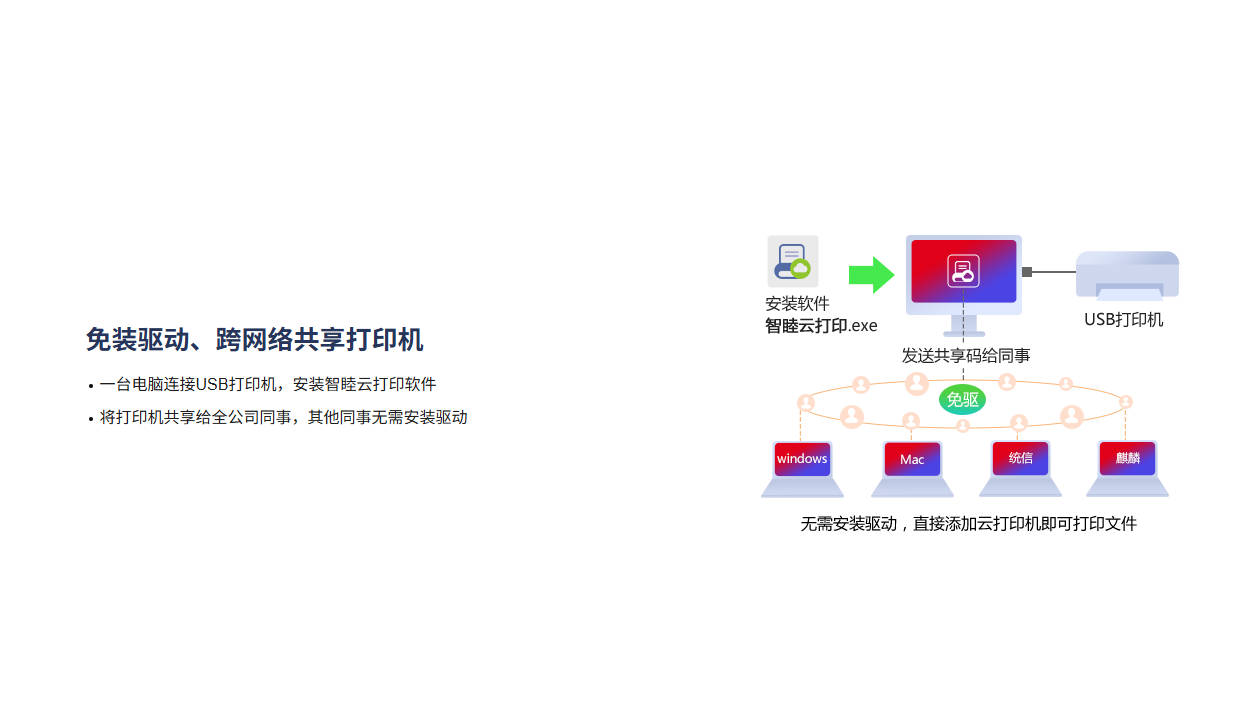 免装驱动、跨网络共享打印机

• 一台电脑连接USB打印机，安装智睦云打印软件
• 将打印机共享给全公司同事，其他同事无需安装驱动

安装软件
智睦云打印.exe

USB打印机

发送共享码给同事

免驱

windows

Mac

统信

麒麟

无需安装驱动，直接添加云打印机即可打印文件